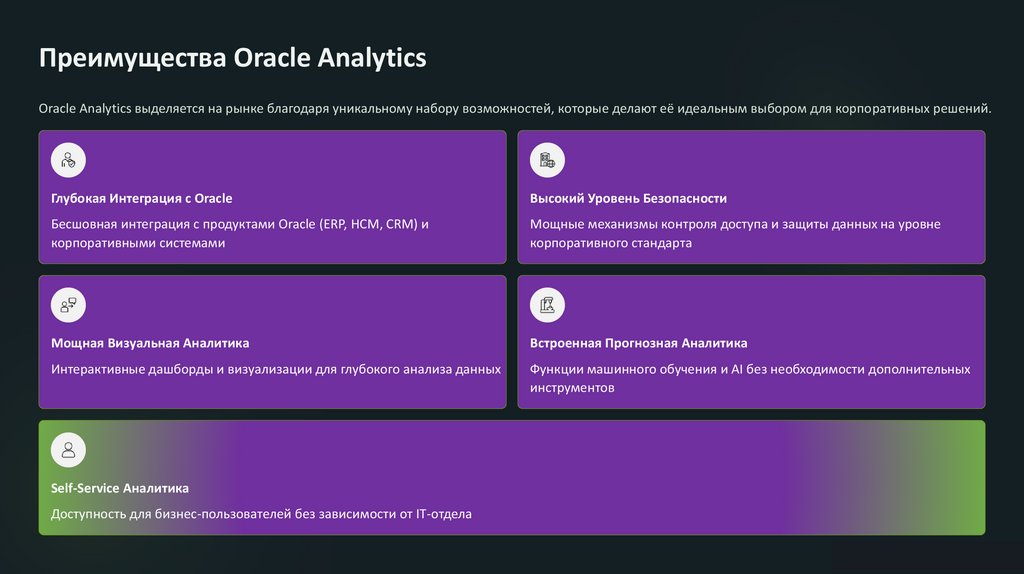 Преимущества Oracle Analytics

Oracle Analytics выделяется на рынке благодаря уникальному набору возможностей, которые делают её идеальным выбором для корпоративных решений.

Глубокая Интеграция с Oracle

Бесшовная интеграция с продуктами Oracle (ERP, HCM, CRM) и корпоративными системами

Высокий Уровень Безопасности

Мощные механизмы контроля доступа и защиты данных на уровне корпоративного стандарта

Мощная Визуальная Аналитика

Интерактивные дашборды и визуализации для глубокого анализа данных

Встроенная Прогнозная Аналитика

Функции машинного обучения и AI без необходимости дополнительных инструментов

Self-Service Аналитика

Доступность для бизнес-пользователей без зависимости от IT-отдела